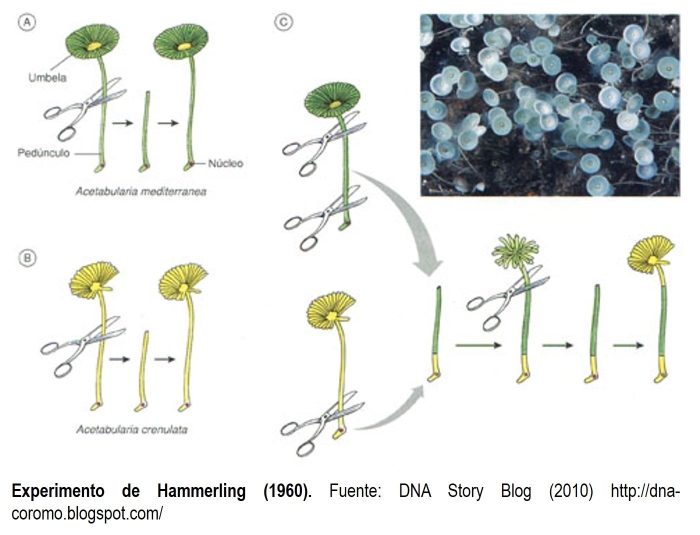 A

Umbela

Pedúnculo

Núcleo

Acetabularia mediterranea

B

Acetabularia crenulata

C

**Experimento de Hammerling (1960).** Fuente: DNA Story Blog (2010) http://dna-coromo.blogspot.com/